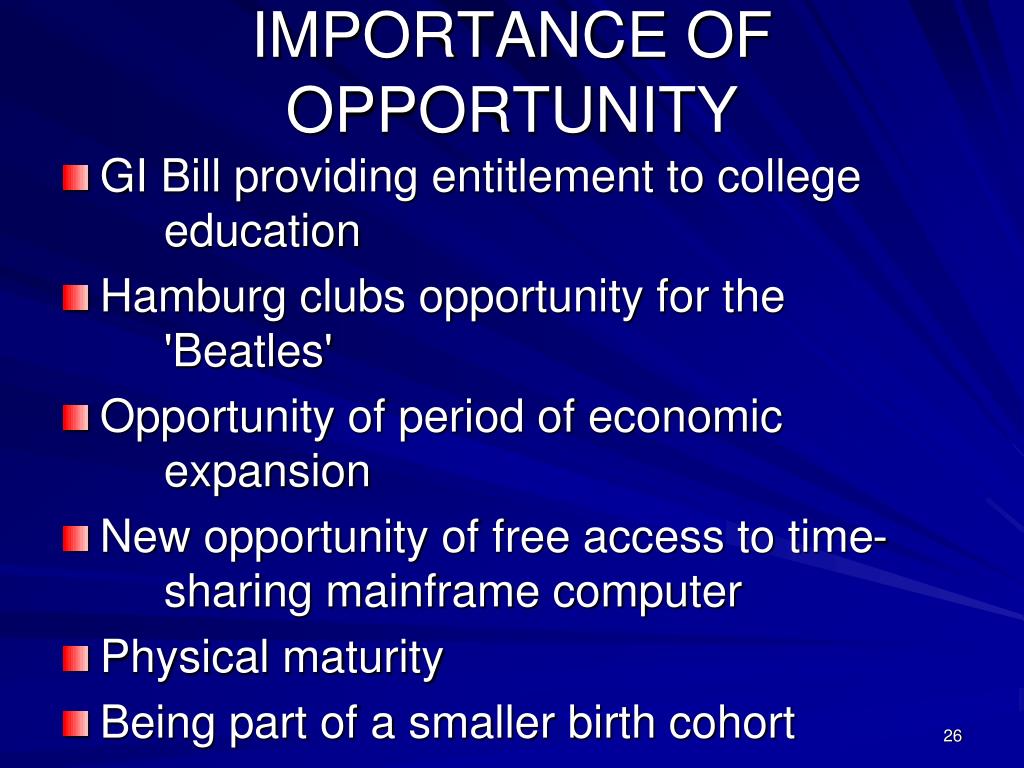 IMPORTANCE OF OPPORTUNITY

GI Bill providing entitlement to college education

Hamburg clubs opportunity for the 'Beatles'

Opportunity of period of economic expansion

New opportunity of free access to time-sharing mainframe computer

Physical maturity

Being part of a smaller birth cohort

26